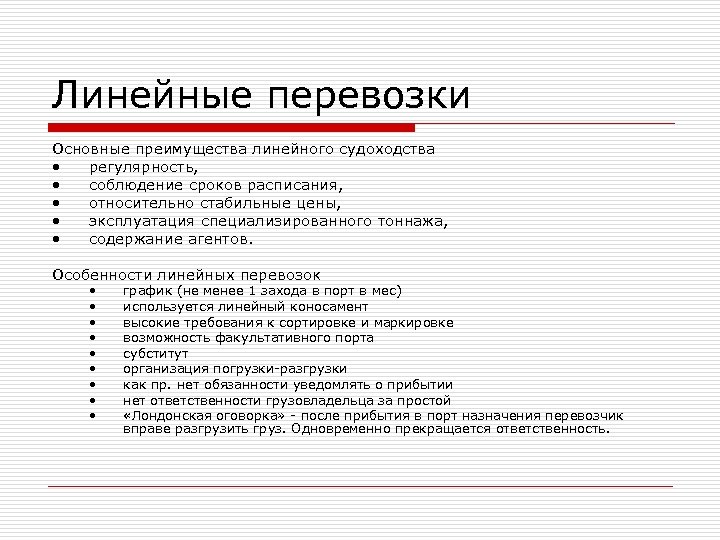 Линейные перевозки

Основные преимущества линейного судоходства
• регулярность,
• соблюдение сроков расписания,
• относительно стабильные цены,
• эксплуатация специализированного тоннажа,
• содержание агентов.

Особенности линейных перевозок
• график (не менее 1 захода в порт в мес)
• используется линейный коносамент
• высокие требования к сортировке и маркировке
• возможность факультативного порта
• субститут
• организация погрузки-разгрузки
• как пр. нет обязанности уведомлять о прибытии
• нет ответственности грузовладельца за простой
• «Лондонская оговорка» - после прибытия в порт назначения перевозчик вправе разгрузить груз. Одновременно прекращается ответственность.